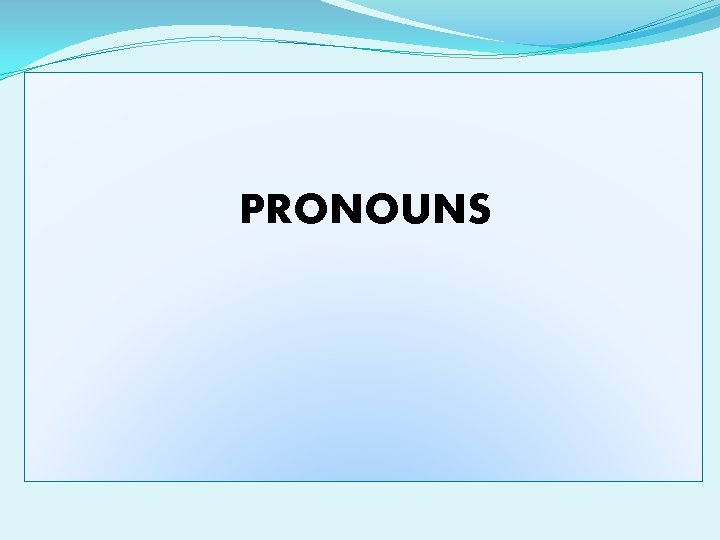 PRONOUNS